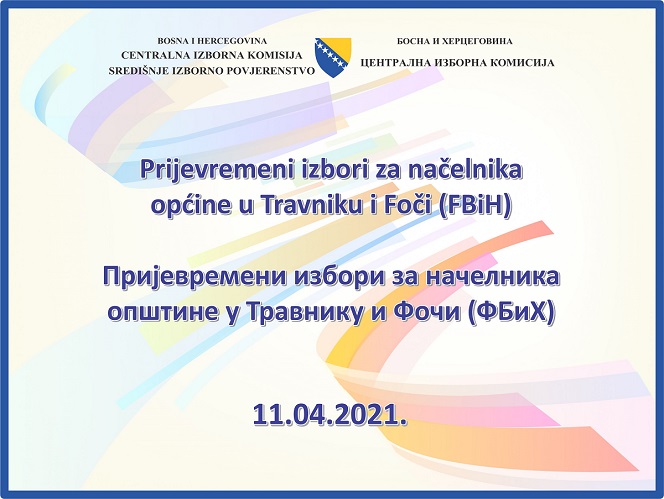 BOSNA I HERCEGOVINA
CENTRALNA IZBORNA KOMISIJA
SREDIŠNJE IZBORNO POVJERENSTVO

БОСНА И ХЕРЦЕГОВИНА
ЦЕНТРАЛНА ИЗБОРНА КОМИСИЈА

Prijevremeni izbori za načelnika općine u Travniku i Foči (FBiH)

Пријевремени избори за начелника општине у Травнику и Фочи (ФБиХ)

11.04.2021.